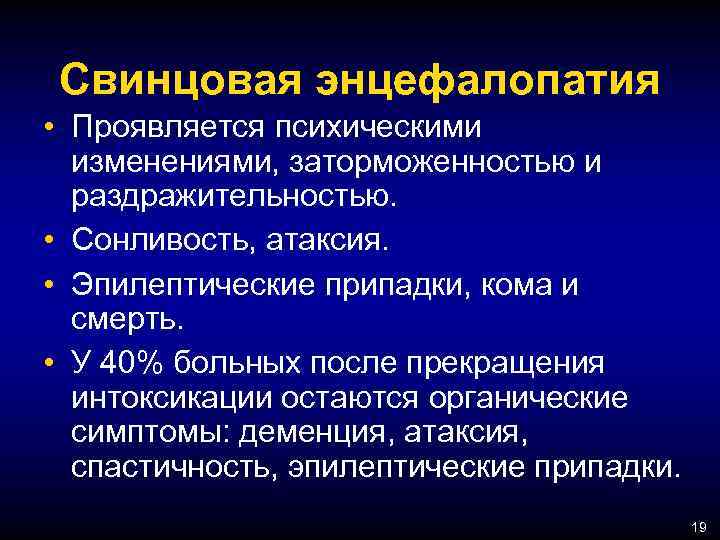 Свинцовая энцефалопатия

• Проявляется психическими изменениями, заторможенностью и раздражительностью.

• Сонливость, атаксия.

• Эпилептические припадки, кома и смерть.

• У 40% больных после прекращения интоксикации остаются органические симптомы: деменция, атаксия, спастичность, эпилептические припадки.

19